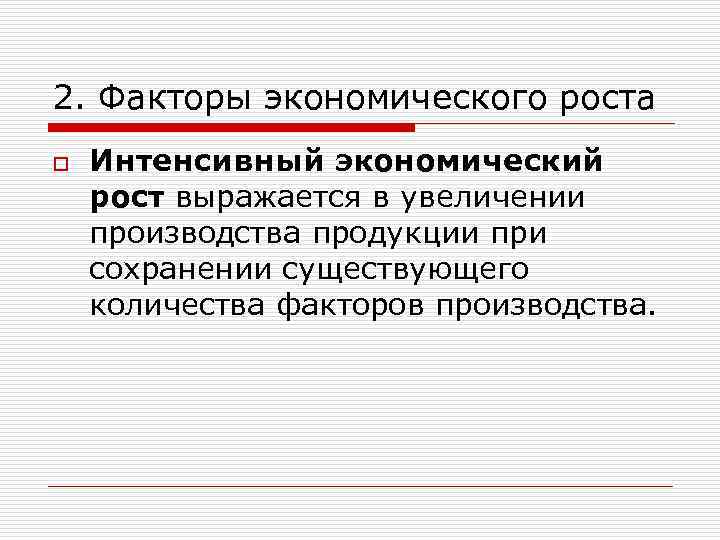 2. Факторы экономического роста

Интенсивный экономический рост выражается в увеличении производства продукции при сохранении существующего количества факторов производства.